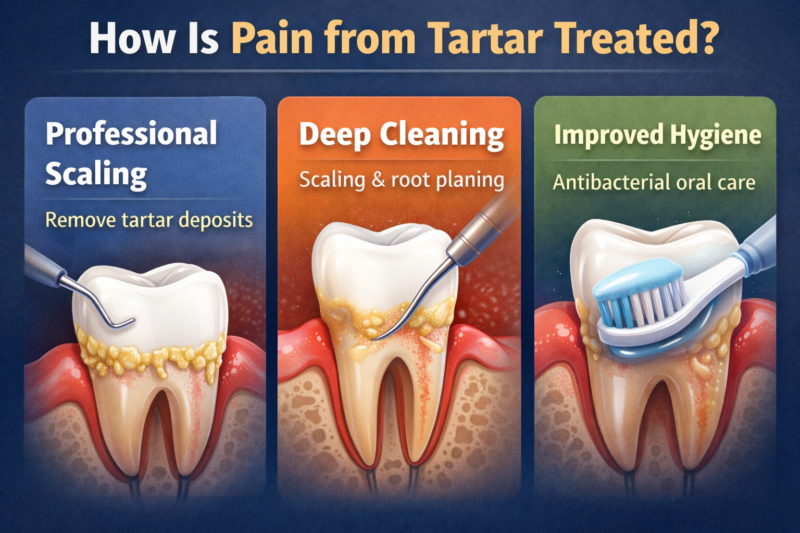 How Is Pain from Tartar Treated?

Professional Scaling

Remove tartar deposits

Deep Cleaning

Scaling & root planing

Improved Hygiene

Antibacterial oral care